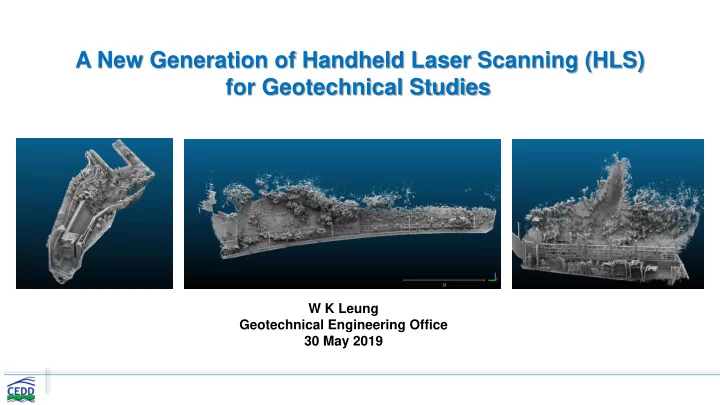 A New Generation of Handheld Laser Scanning (HLS) for Geotechnical Studies

W K Leung
Geotechnical Engineering Office
30 May 2019

CEDD